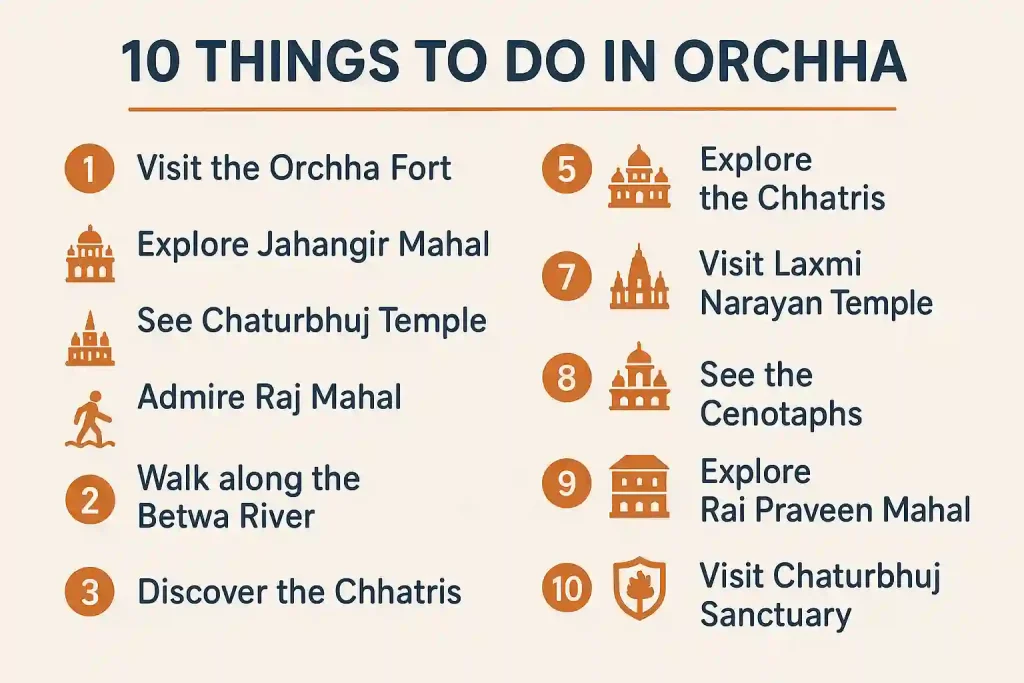 10 THINGS TO DO IN ORCHHA

1 Visit the Orchha Fort

Explore Jahangir Mahal

See Chaturbhuj Temple

Admire Raj Mahal

2 Walk along the Betwa River

3 Discover the Chhatris

5 Explore the Chhatris

7 Visit Laxmi Narayan Temple

8 See the Cenotaphs

9 Explore Rai Praveen Mahal

10 Visit Chaturbhuj Sanctuary